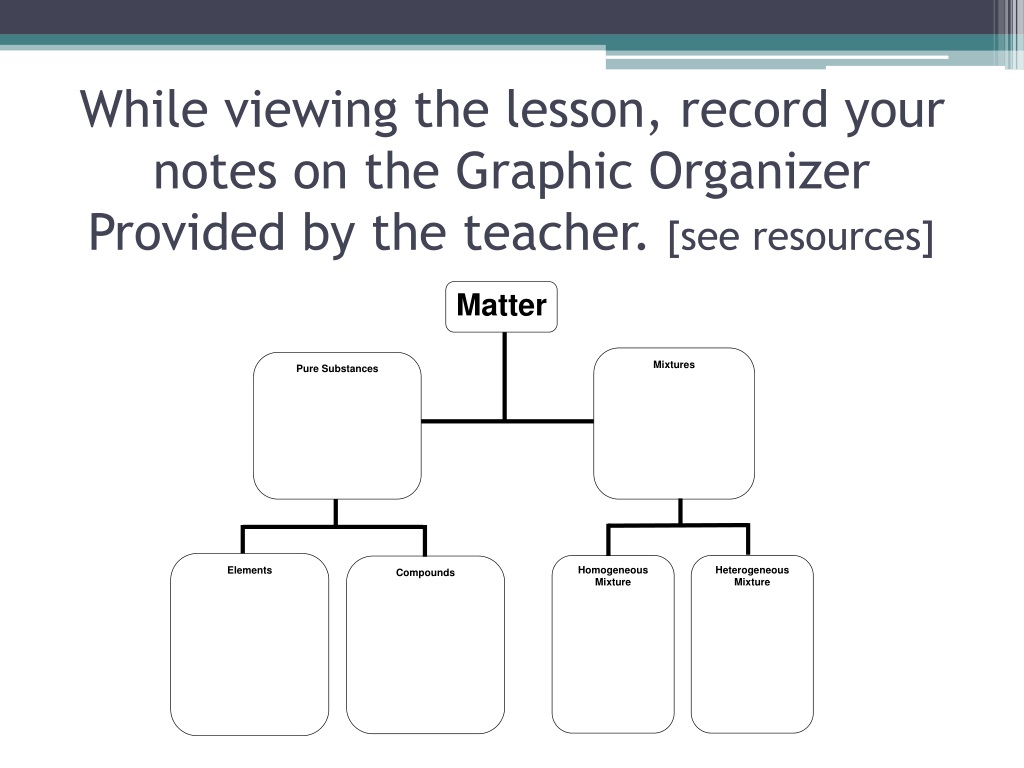 While viewing the lesson, record your notes on the Graphic Organizer Provided by the teacher. [see resources]

Matter

Pure Substances

Mixtures

Elements

Compounds

Homogeneous Mixture

Heterogeneous Mixture